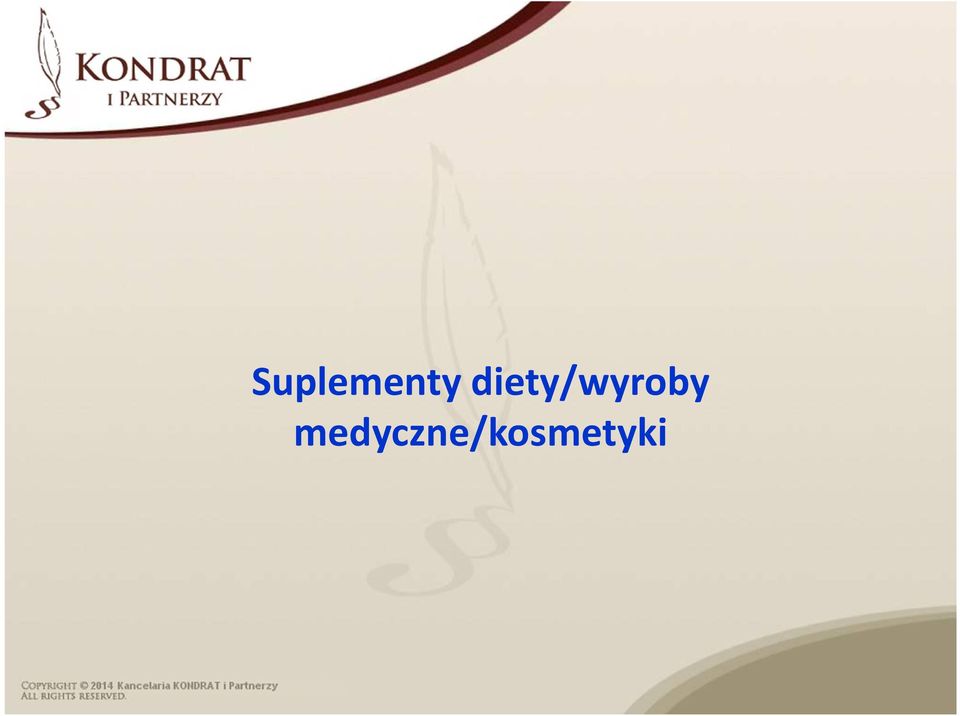 KONDRAT
I PARTNERZY

Suplementy diety/wyroby medyczne/kosmetyki

COPYRIGHT © 2014 Kancelaria KONDRAT i Partnerzy
ALL RIGHTS RESERVED.